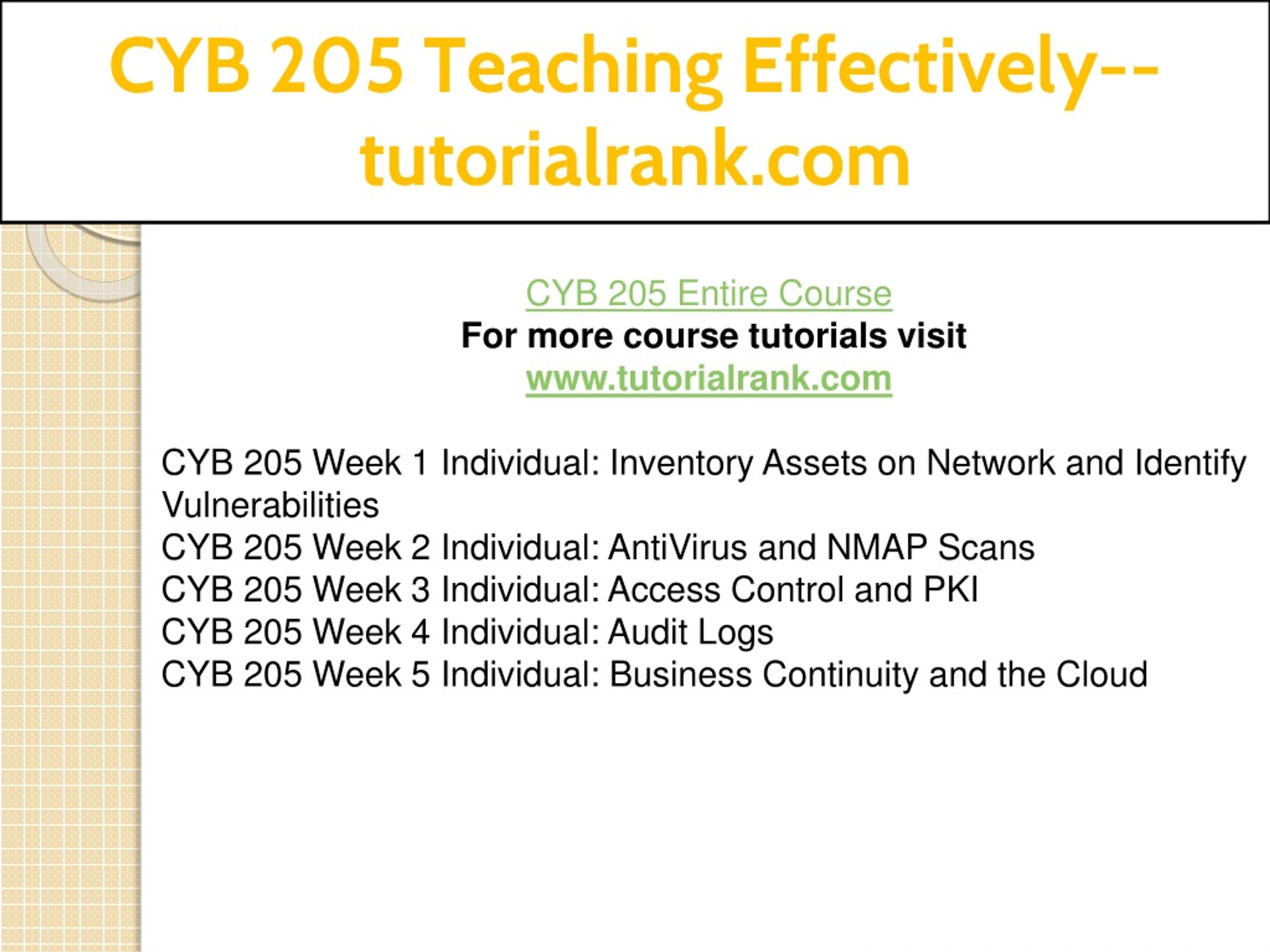 CYB 205 Teaching Effectively--tutorialrank.com

CYB 205 Entire Course
For more course tutorials visit
www.tutorialrank.com

CYB 205 Week 1 Individual: Inventory Assets on Network and Identify Vulnerabilities
CYB 205 Week 2 Individual: AntiVirus and NMAP Scans
CYB 205 Week 3 Individual: Access Control and PKI
CYB 205 Week 4 Individual: Audit Logs
CYB 205 Week 5 Individual: Business Continuity and the Cloud